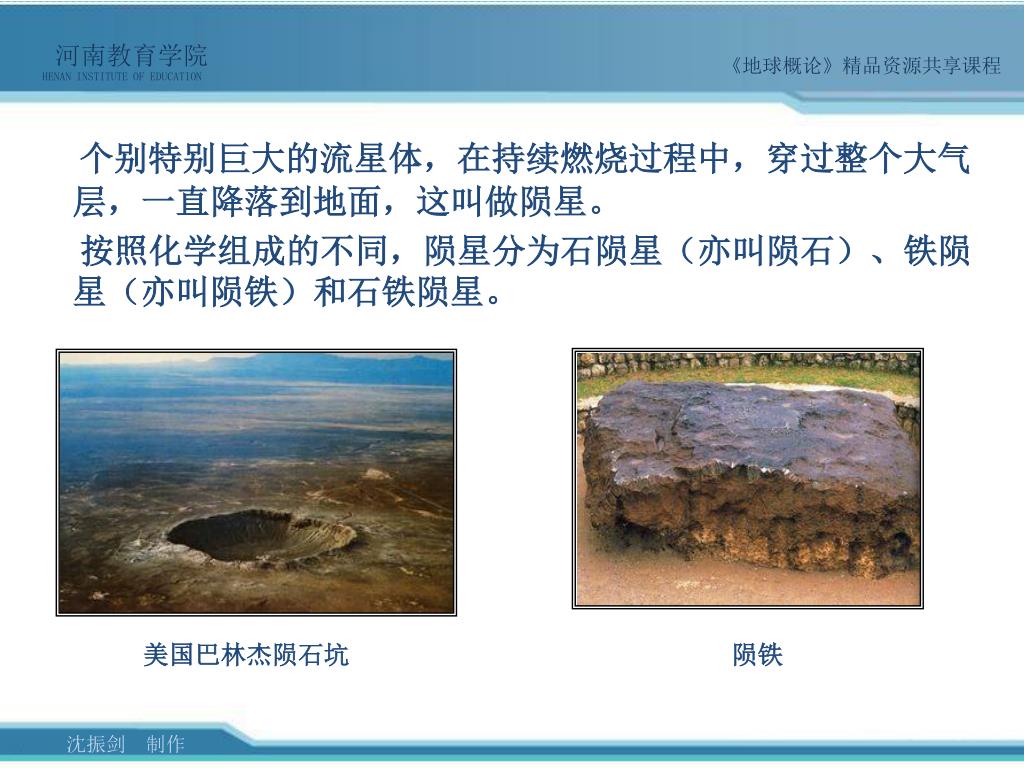 河南教育学院
HENAN INSTITUTE OF EDUCATION

《地球概论》精品资源共享课程

个别特别巨大的流星体，在持续燃烧过程中，穿过整个大气层，一直降落到地面，这叫做陨星。

按照化学组成的不同，陨星分为石陨星（亦叫陨石）、铁陨星（亦叫陨铁）和石铁陨星。

美国巴林杰陨石坑

陨铁

沈振剑 制作